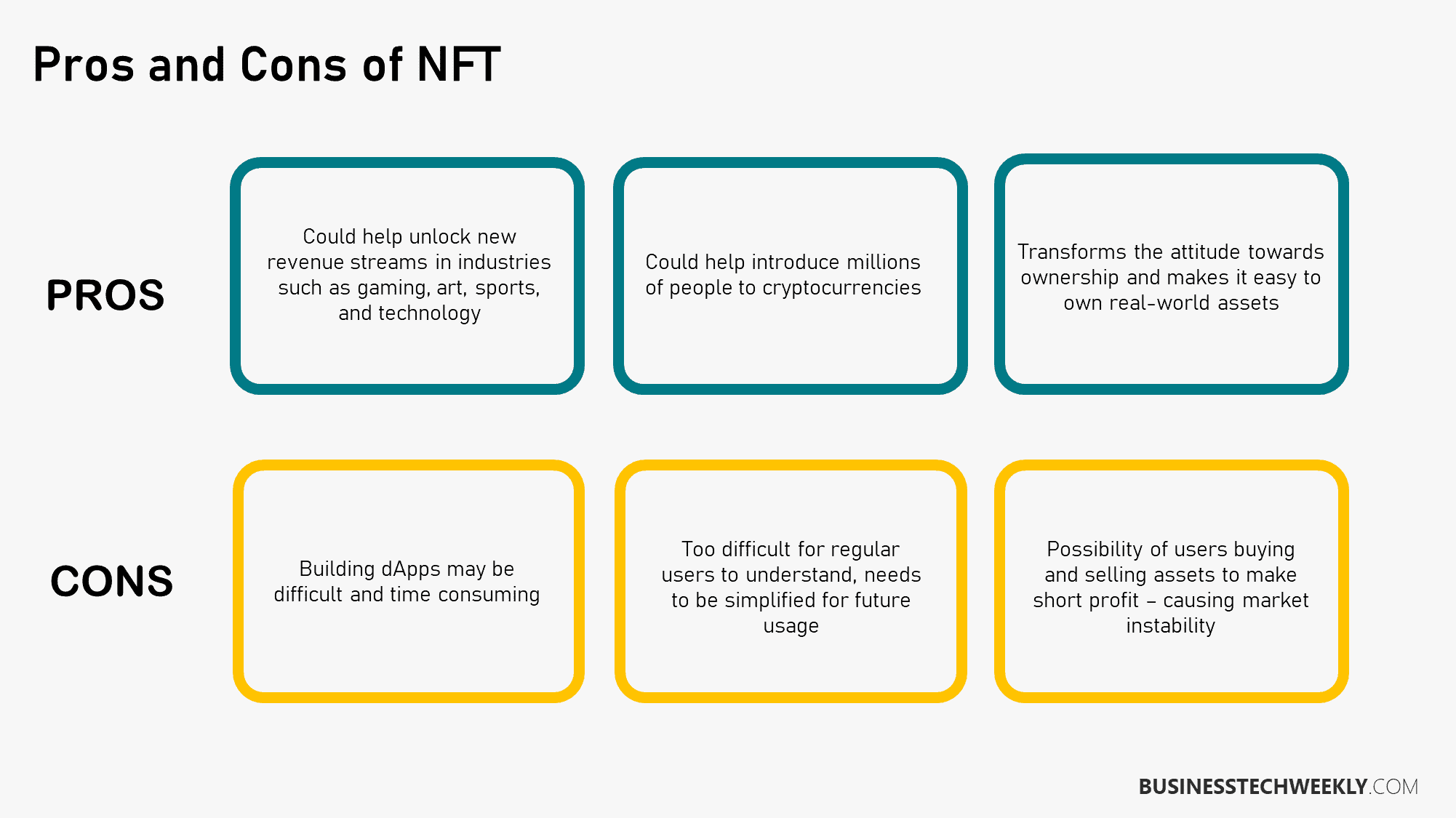 Pros and Cons of NFT

PROS

Could help unlock new revenue streams in industries such as gaming, art, sports, and technology

Could help introduce millions of people to cryptocurrencies

Transforms the attitude towards ownership and makes it easy to own real-world assets

CONS

Building dApps may be difficult and time consuming

Too difficult for regular users to understand, needs to be simplified for future usage

Possibility of users buying and selling assets to make short profit – causing market instability

BUSINESSTECHWEEKLY.COM